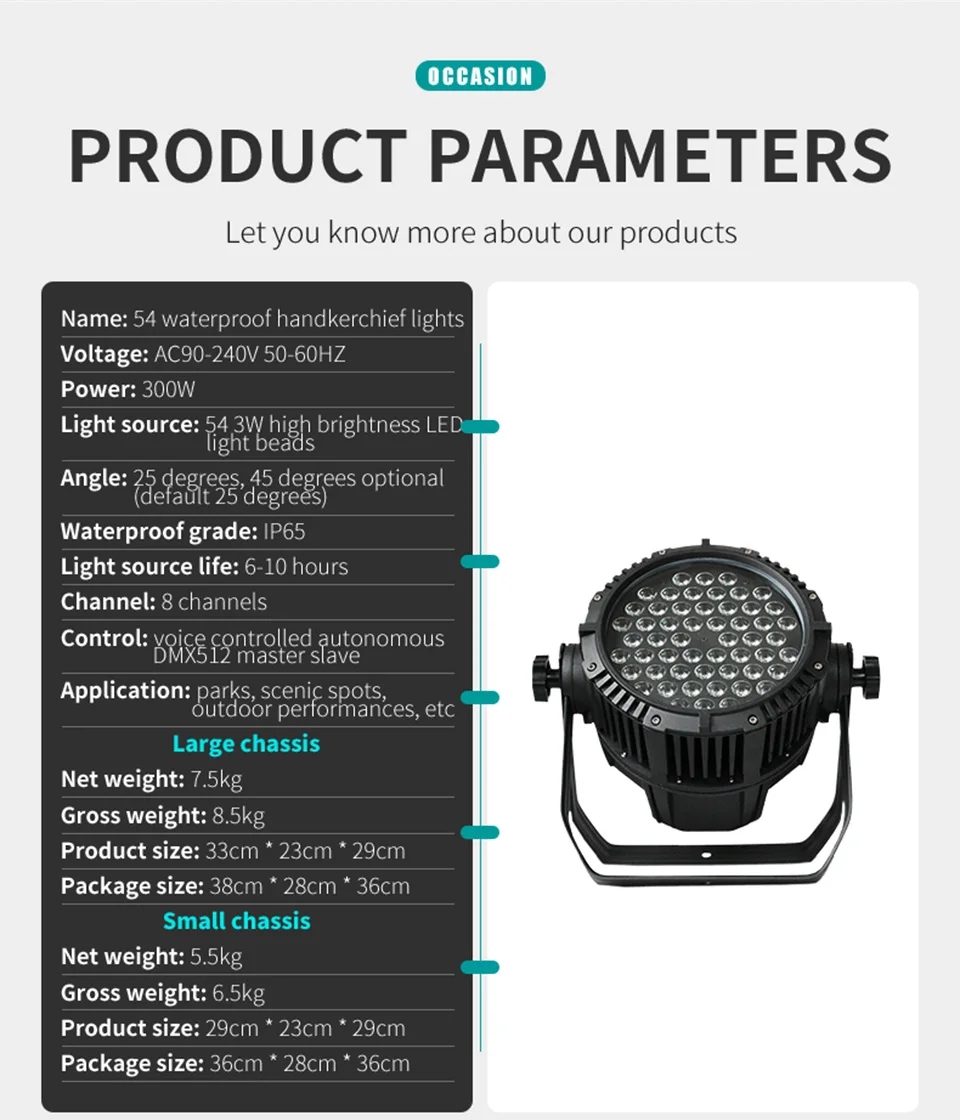 OCCASION

PRODUCT PARAMETERS

Let you know more about our products

Name: 54 waterproof handkerchief lights

Voltage: AC90-240V 50-60HZ

Power: 300W

Light source: 54 3W high brightness LED light beads

Angle: 25 degrees, 45 degrees optional (default 25 degrees)

Waterproof grade: IP65

Light source life: 6-10 hours

Channel: 8 channels

Control: voice controlled autonomous DMX512 master slave

Application: parks, scenic spots, outdoor performances, etc

Large chassis

Net weight: 7.5kg

Gross weight: 8.5kg

Product size: 33cm * 23cm * 29cm

Package size: 38cm * 28cm * 36cm

Small chassis

Net weight: 5.5kg

Gross weight: 6.5kg

Product size: 29cm * 23cm * 29cm

Package size: 36cm * 28cm * 36cm